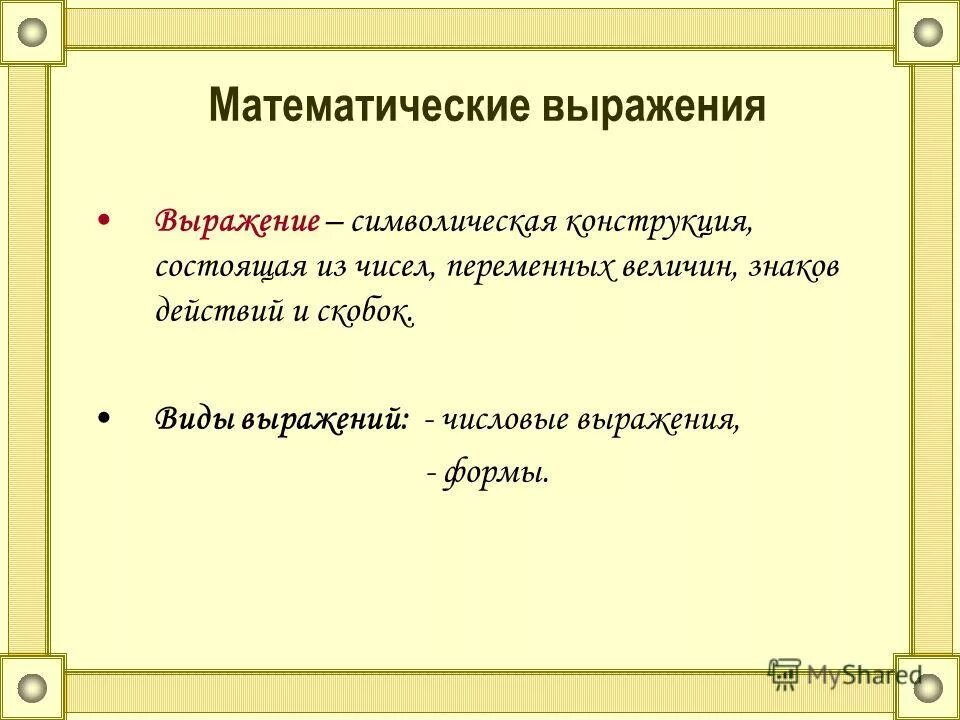 Математические выражения

• Выражение – символическая конструкция, состоящая из чисел, переменных величин, знаков действий и скобок.

• Виды выражений: - числовые выражения,
- формы.

MyShared